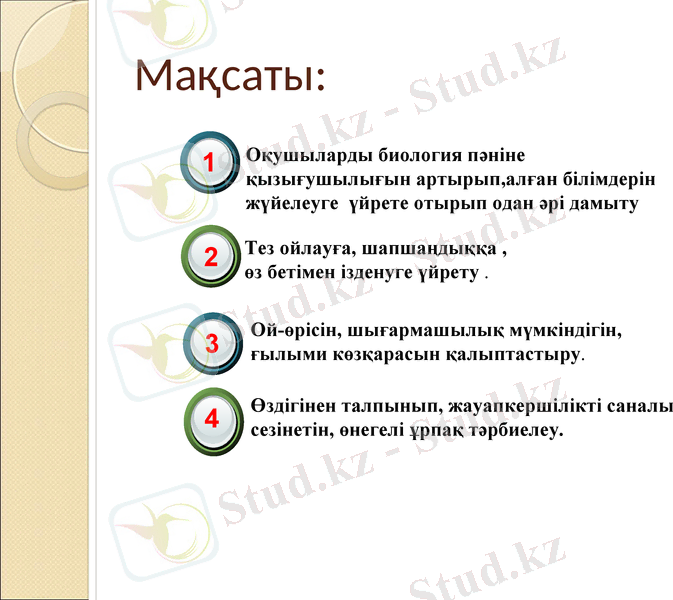 Мақсаты:

1 Оқушыларды биология пәніне қызығушылығын артырып,алған білімдерін жүйелеуге үйрете отырып одан әрі дамыту

2 Тез ойлауға, шапшаңдыққа , өз бетімен ізденуге үйрету .

3 Ой-өрісін, шығармашылық мүмкіндігін, ғылыми көзқарасын қалыптастыру.

4 Өздігінен талпынып, жауапкершілікті саналы сезінетін, өнегелі ұрпақ тәрбиелеу.

Stud.kz - Stud.kz